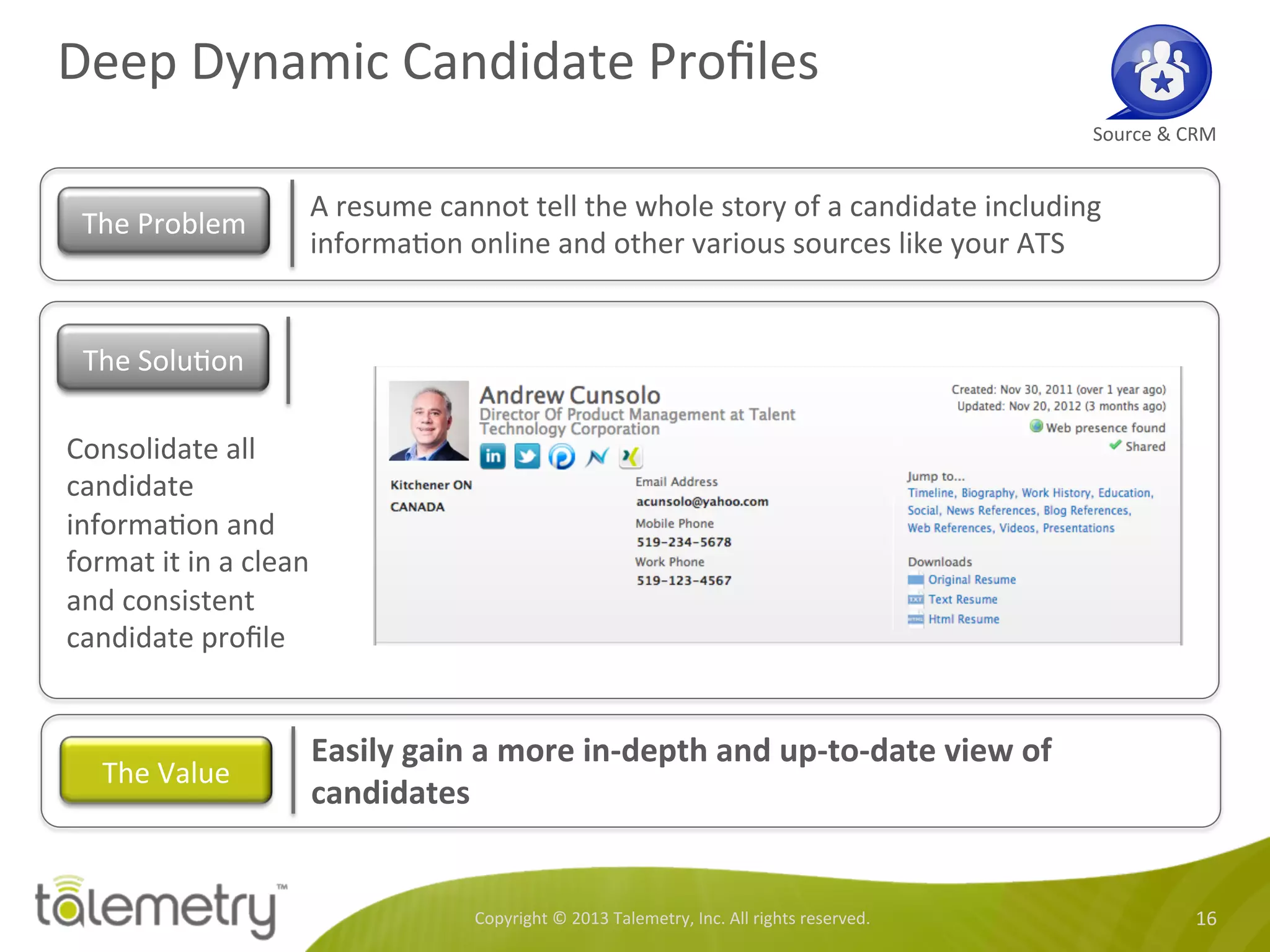 Deep Dynamic Candidate Profiles

Source & CRM

The Problem

A resume cannot tell the whole story of a candidate including information online and other various sources like your ATS

The Solution

Consolidate all candidate information and format it in a clean and consistent candidate profile

Andrew Cunsolo
Director Of Product Management at Talent Technology Corporation

Created: Nov 30, 2011 (over 1 year ago)
Updated: Nov 20, 2012 (3 months ago)
Web presence found
Shared

Kitchener ON
CANADA

Email Address
acunsolo@yahoo.com
Mobile Phone
519-234-5678
Work Phone
519-123-4567

Jump to...
Timeline, Biography, Work History, Education, Social, News References, Blog References, Web References, Videos, Presentations

Downloads
Original Resume
Text Resume
Html Resume

The Value

Easily gain a more in-depth and up-to-date view of candidates

talemetry™

Copyright © 2013 Talemetry, Inc. All rights reserved.

16